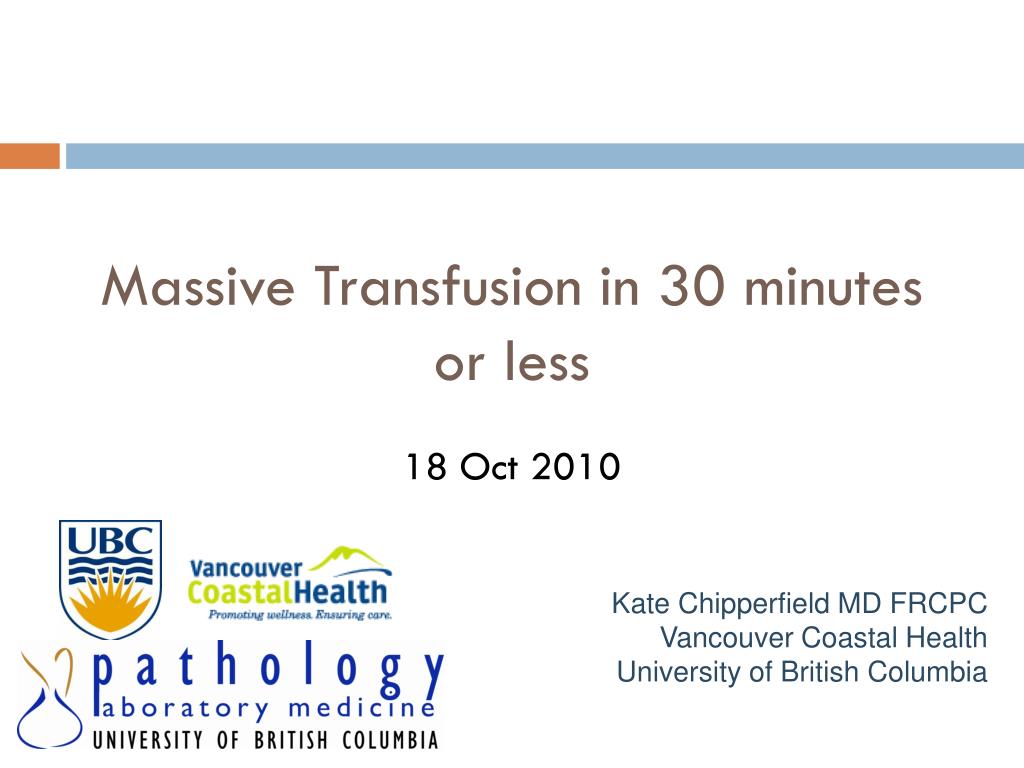 Massive Transfusion in 30 minutes or less

18 Oct 2010

UBC

Vancouver CoastalHealth
Promoting wellness. Ensuring care.

pathology
laboratory medicine
UNIVERSITY OF BRITISH COLUMBIA

Kate Chipperfield MD FRCPC
Vancouver Coastal Health
University of British Columbia